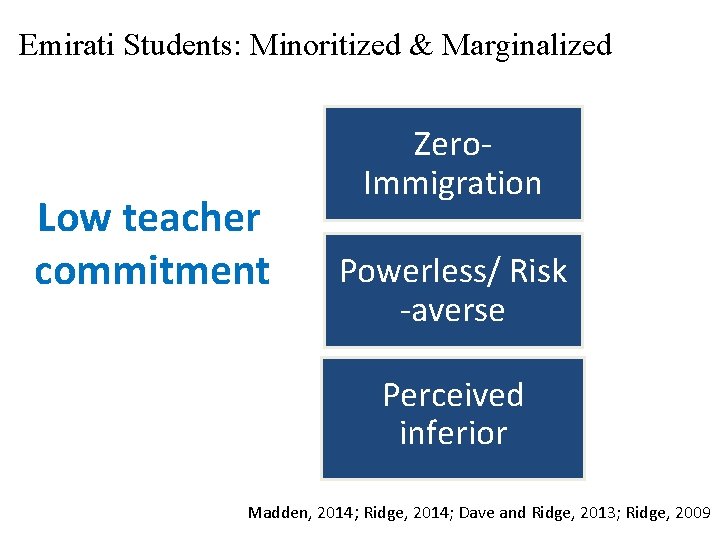 Emirati Students: Minoritized & Marginalized

Low teacher commitment

Zero-Immigration

Powerless/ Risk -averse

Perceived inferior

Madden, 2014; Ridge, 2014; Dave and Ridge, 2013; Ridge, 2009